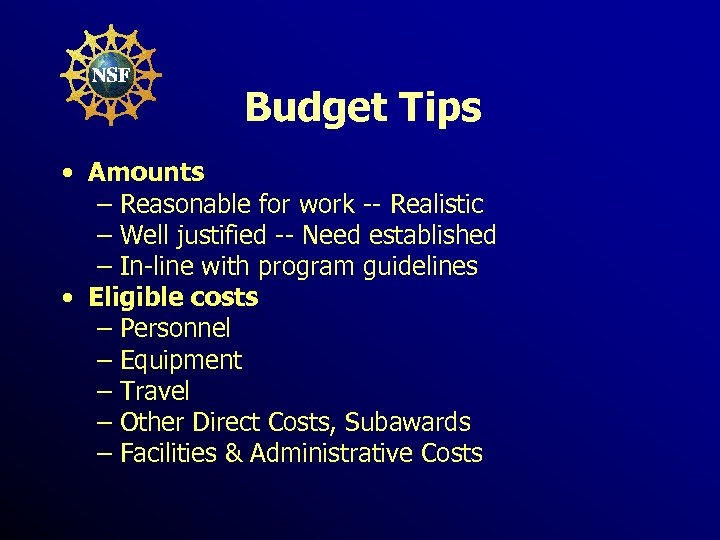 NSF

Budget Tips

• Amounts
– Reasonable for work -- Realistic
– Well justified -- Need established
– In-line with program guidelines
• Eligible costs
– Personnel
– Equipment
– Travel
– Other Direct Costs, Subawards
– Facilities & Administrative Costs